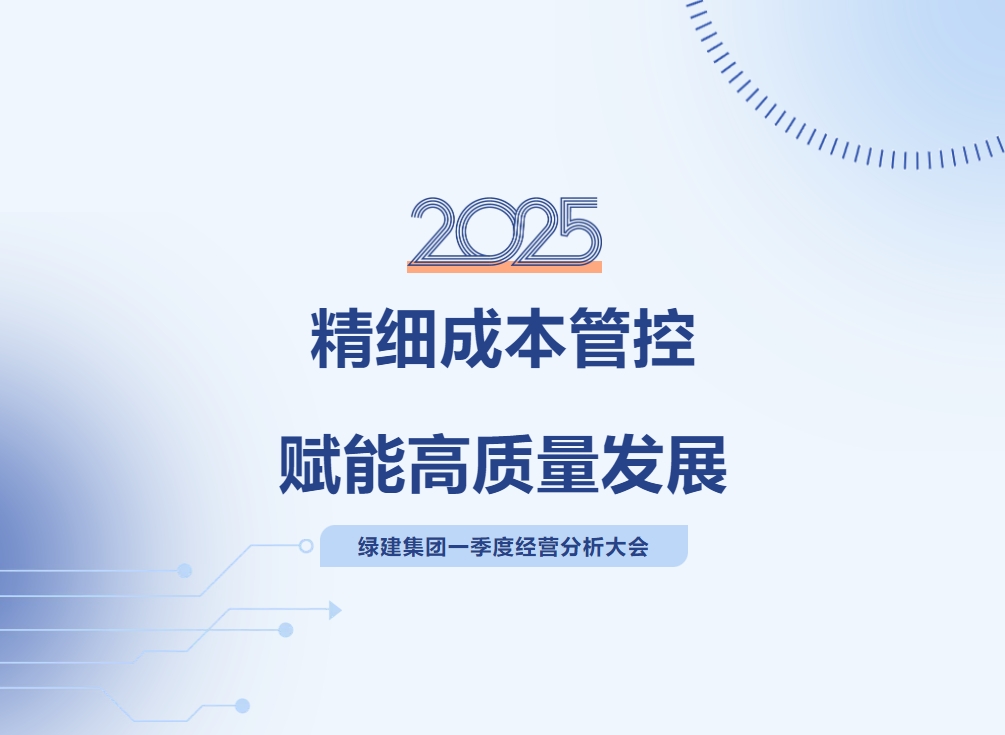 2025

精细成本管控

赋能高质量发展

绿建集团一季度经营分析大会